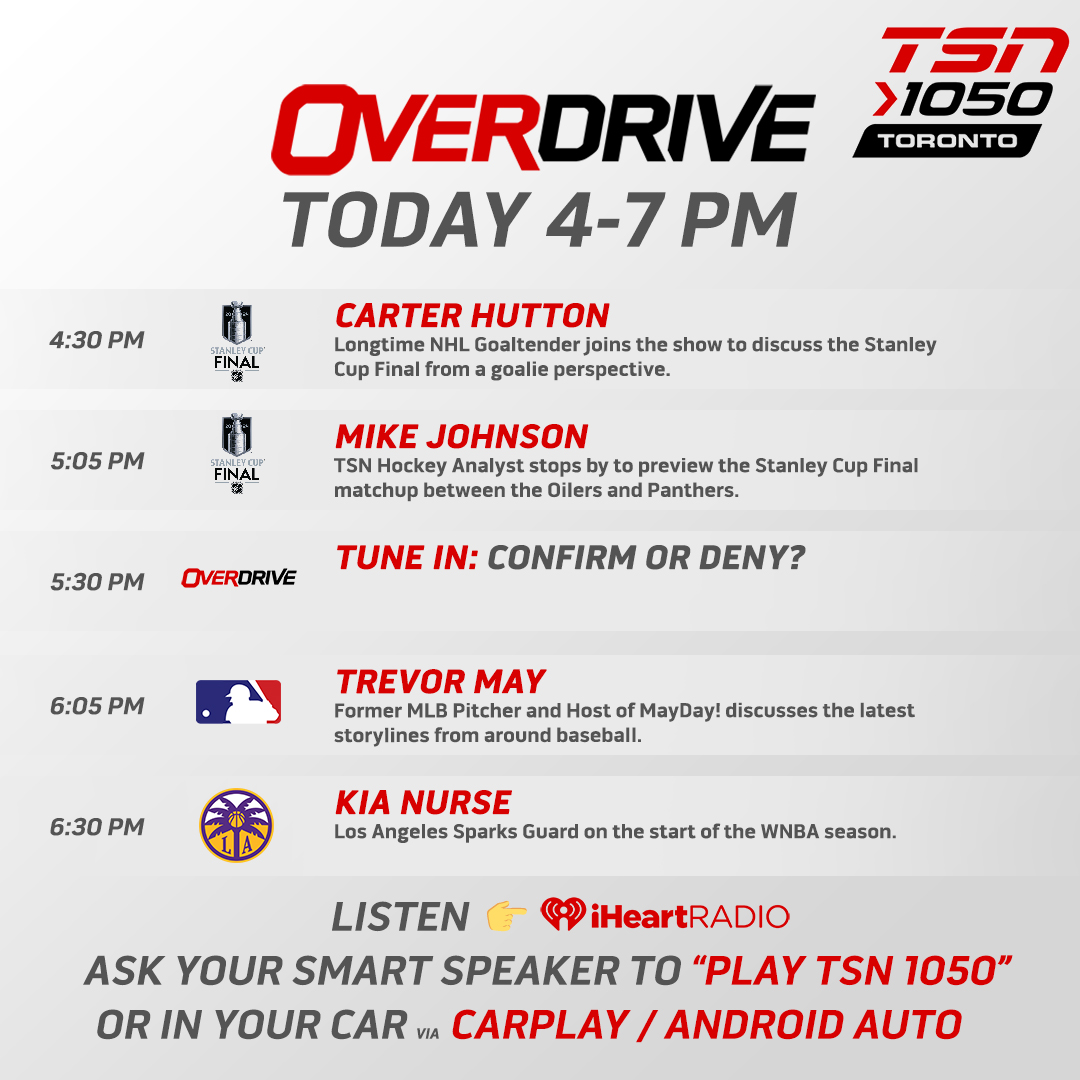 OVERDRIVE

TSN 1050 TORONTO

TODAY 4-7 PM

4:30 PM

STANLEY CUP FINAL

CARTER HUTTON
Longtime NHL Goaltender joins the show to discuss the Stanley Cup Final from a goalie perspective.

5:05 PM

STANLEY CUP FINAL

MIKE JOHNSON
TSN Hockey Analyst stops by to preview the Stanley Cup Final matchup between the Oilers and Panthers.

5:30 PM

OVERDRIVE

TUNE IN: CONFIRM OR DENY?

6:05 PM

TREVOR MAY
Former MLB Pitcher and Host of MayDay! discusses the latest storylines from around baseball.

6:30 PM

LA

KIA NURSE
Los Angeles Sparks Guard on the start of the WNBA season.

LISTEN 👉 iHeartRADIO
ASK YOUR SMART SPEAKER TO "PLAY TSN 1050"
OR IN YOUR CAR VIA CARPLAY / ANDROID AUTO